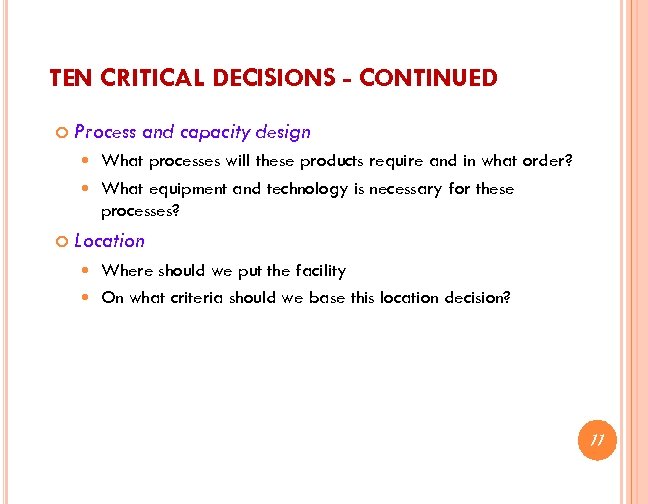 TEN CRITICAL DECISIONS - CONTINUED

Process and capacity design

What processes will these products require and in what order?

What equipment and technology is necessary for these processes?

Location

Where should we put the facility

On what criteria should we base this location decision?

11